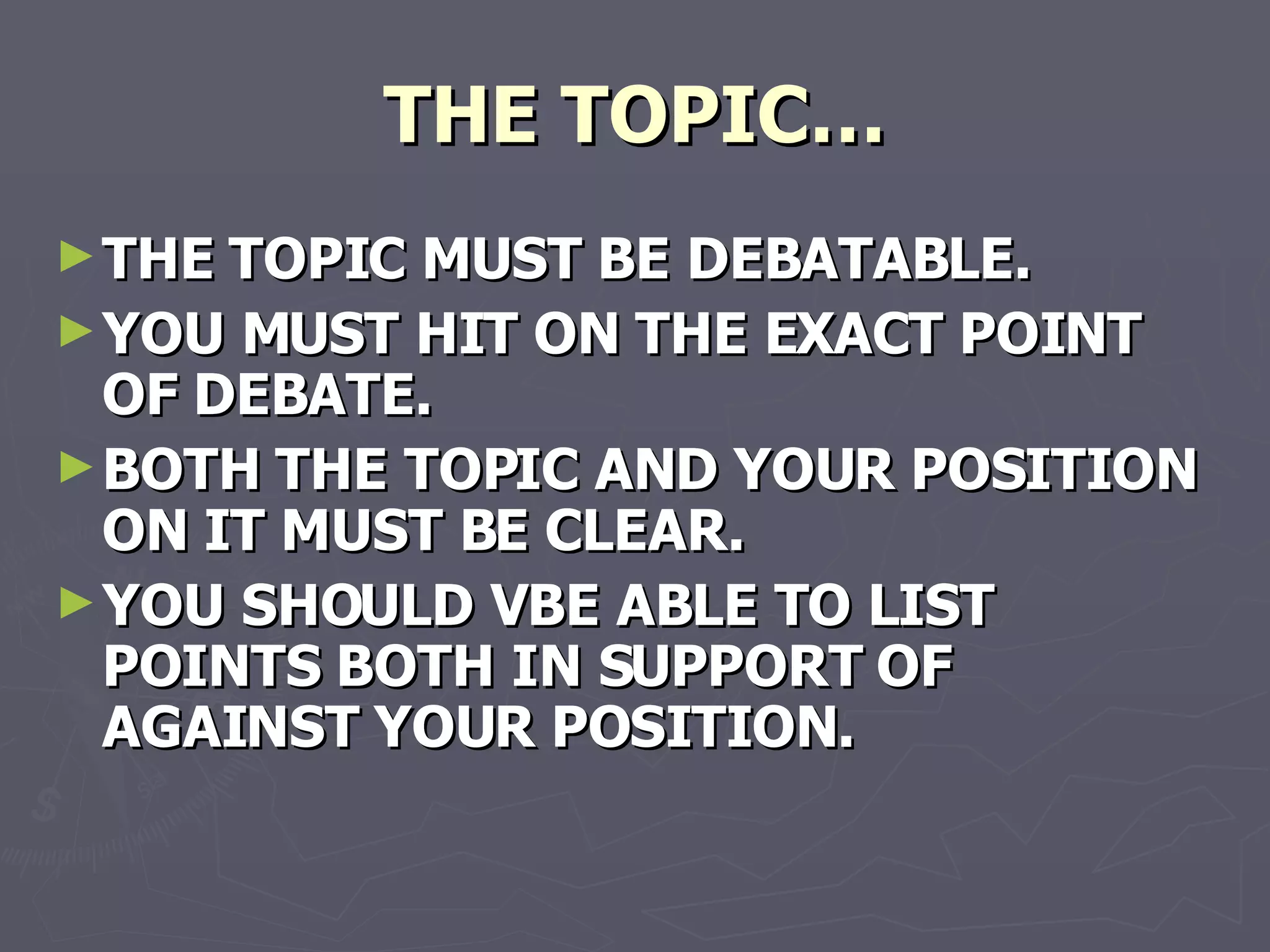 THE TOPIC…

► THE TOPIC MUST BE DEBATABLE.

► YOU MUST HIT ON THE EXACT POINT OF DEBATE.

► BOTH THE TOPIC AND YOUR POSITION ON IT MUST BE CLEAR.

► YOU SHOULD VBE ABLE TO LIST POINTS BOTH IN SUPPORT OF AGAINST YOUR POSITION.